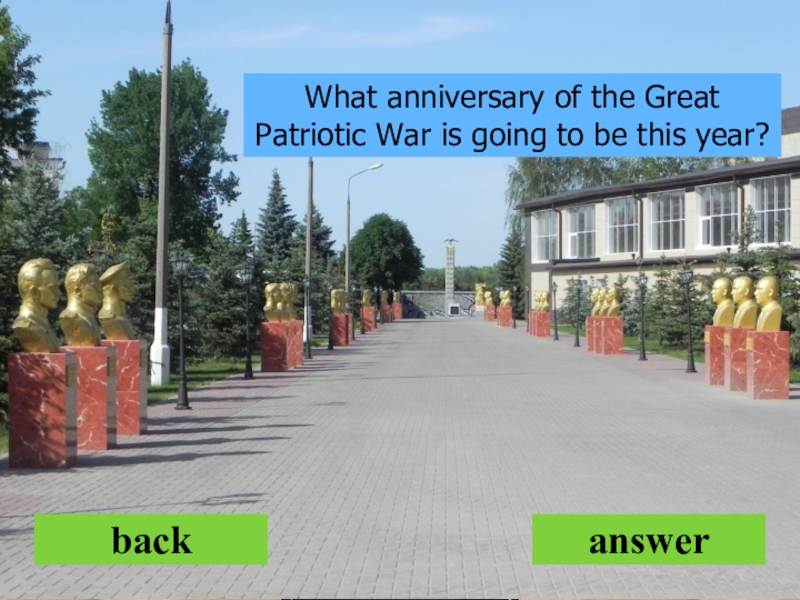 What anniversary of the Great Patriotic War is going to be this year?

back

answer